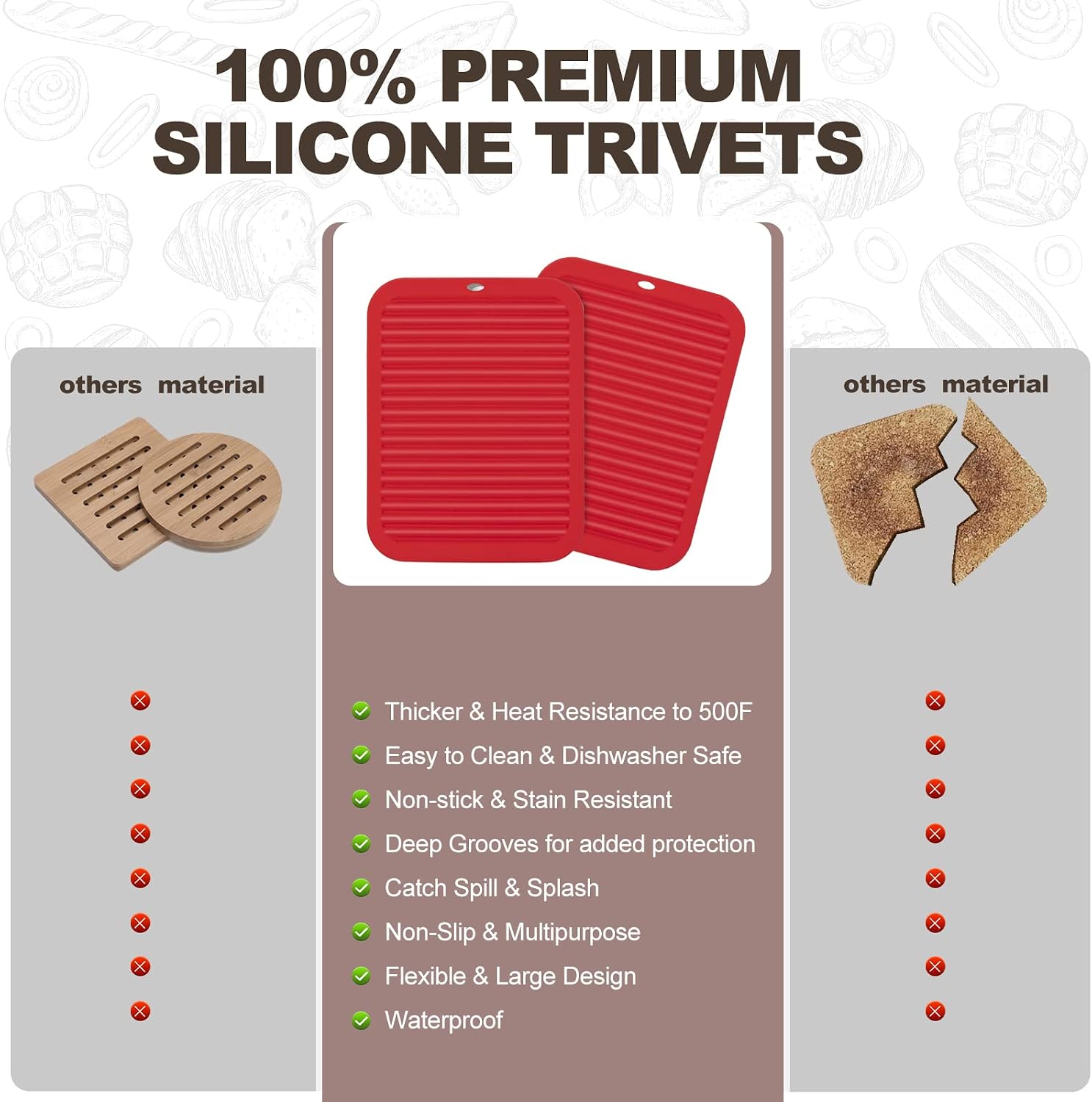 100% PREMIUM
SILICONE TRIVETS

others material

✗
✗
✗
✗
✗
✗
✗
✗

✓ Thicker & Heat Resistance to 500F
✓ Easy to Clean & Dishwasher Safe
✓ Non-stick & Stain Resistant
✓ Deep Grooves for added protection
✓ Catch Spill & Splash
✓ Non-Slip & Multipurpose
✓ Flexible & Large Design
✓ Waterproof

others material

✗
✗
✗
✗
✗
✗
✗
✗